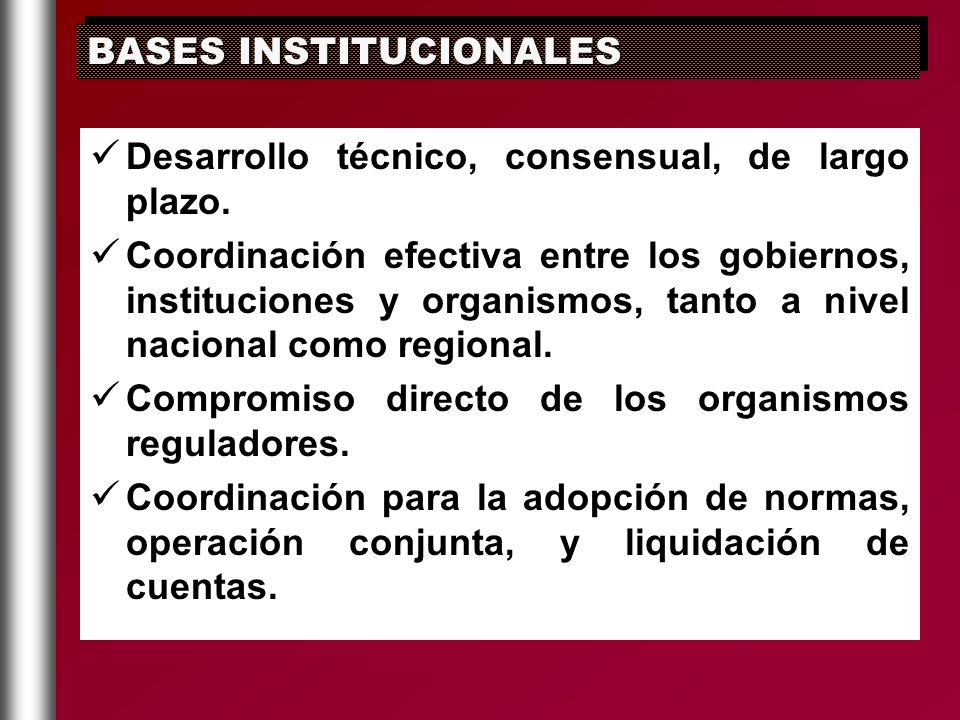 BASES INSTITUCIONALES

✓ Desarrollo técnico, consensual, de largo plazo.

✓ Coordinación efectiva entre los gobiernos, instituciones y organismos, tanto a nivel nacional como regional.

✓ Compromiso directo de los organismos reguladores.

✓ Coordinación para la adopción de normas, operación conjunta, y liquidación de cuentas.